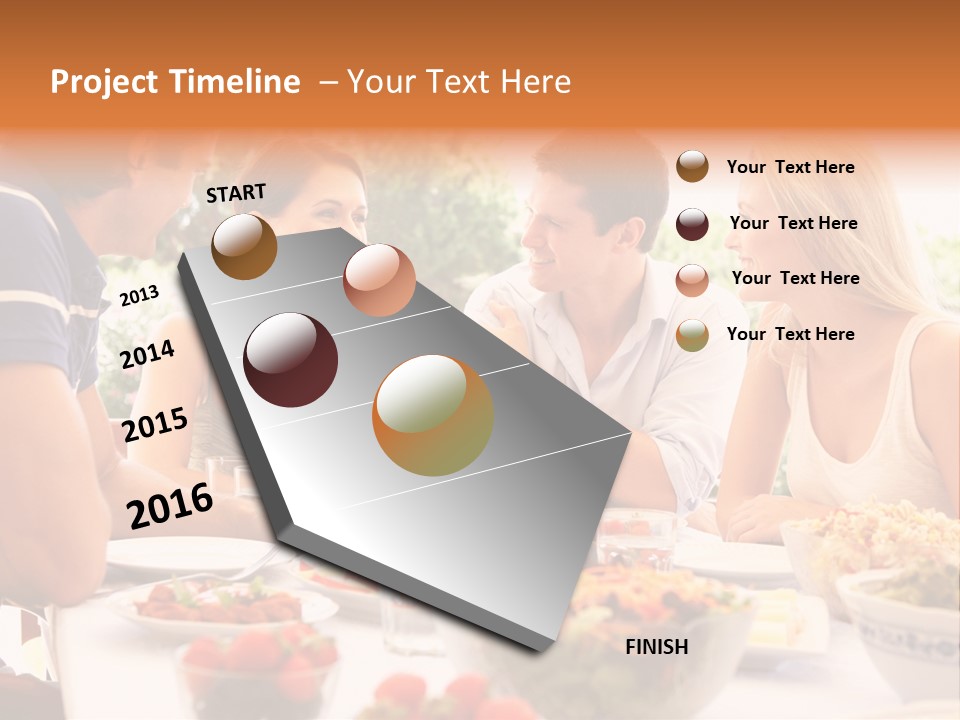 Project Timeline – Your Text Here

START

2013

2014

2015

2016

FINISH

Your Text Here

Your Text Here

Your Text Here

Your Text Here